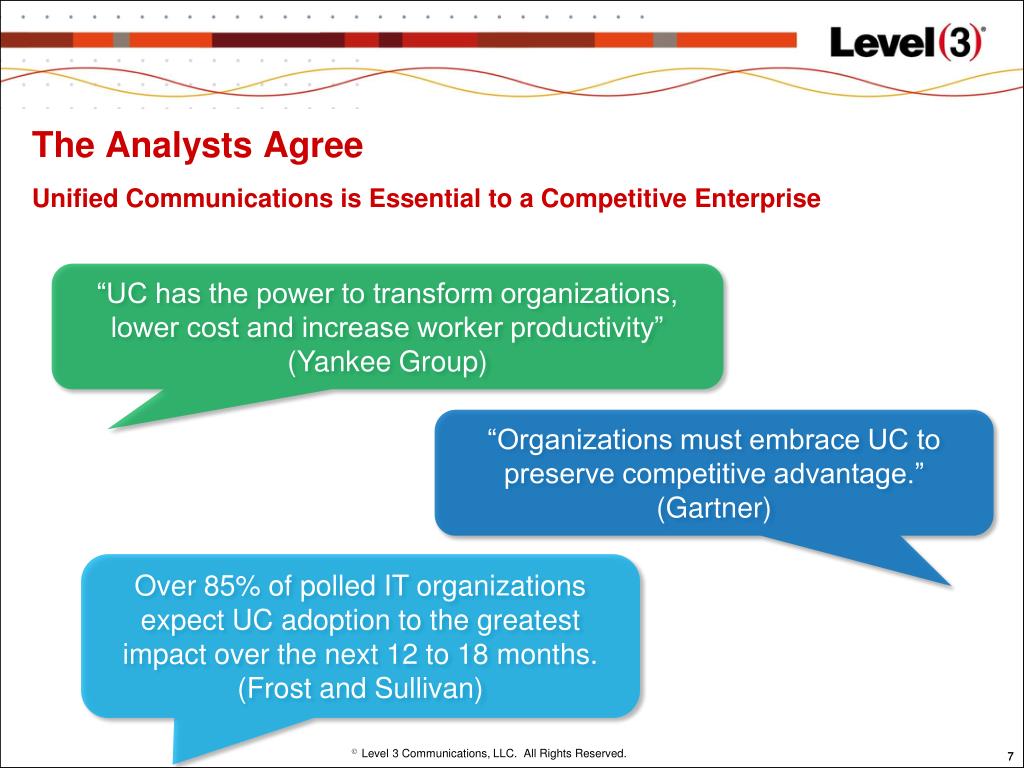 Level(3)®

The Analysts Agree

Unified Communications is Essential to a Competitive Enterprise

“UC has the power to transform organizations, lower cost and increase worker productivity” (Yankee Group)

“Organizations must embrace UC to preserve competitive advantage.” (Gartner)

Over 85% of polled IT organizations expect UC adoption to the greatest impact over the next 12 to 18 months. (Frost and Sullivan)

© Level 3 Communications, LLC. All Rights Reserved.

7